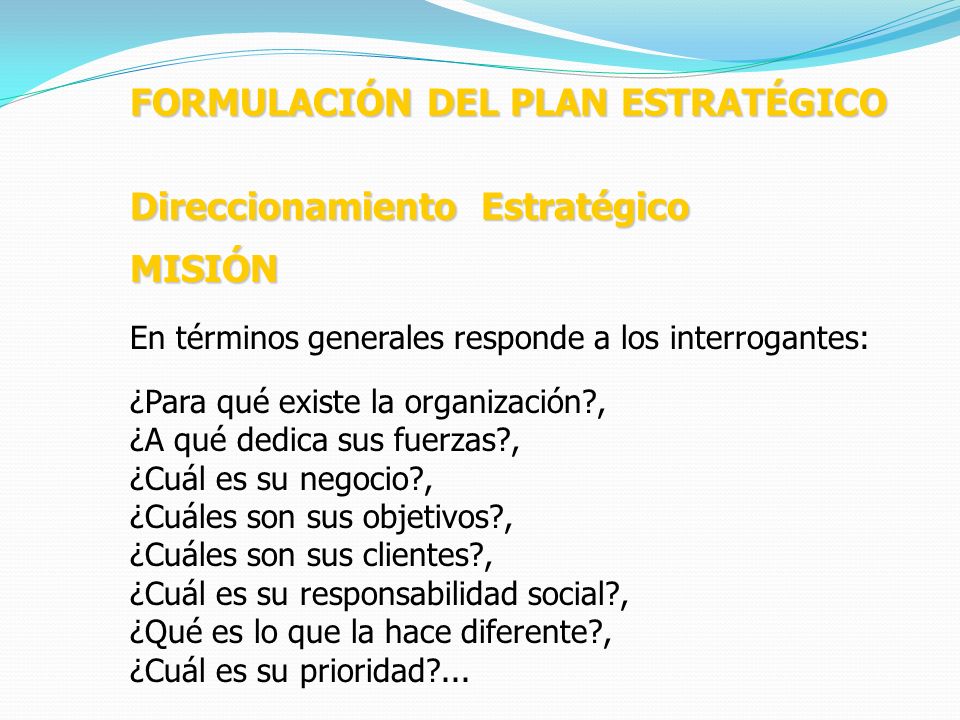 FORMULACIÓN DEL PLAN ESTRATÉGICO

Direccionamiento Estratégico

MISIÓN

En términos generales responde a los interrogantes:

¿Para qué existe la organización?,
¿A qué dedica sus fuerzas?,
¿Cuál es su negocio?,
¿Cuáles son sus objetivos?,
¿Cuáles son sus clientes?,
¿Cuál es su responsabilidad social?,
¿Qué es lo que la hace diferente?,
¿Cuál es su prioridad?...